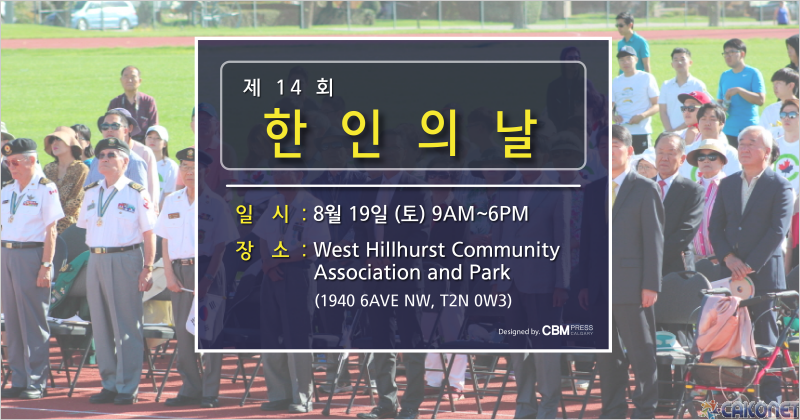 제 14 회
한 인 의 날

일 시 : 8월 19일 (토) 9AM~6PM
장 소 : West Hillhurst Community Association and Park
(1940 6AVE NW, T2N 0W3)

Designed by. CBM PRESS CALGARY

CAKONET